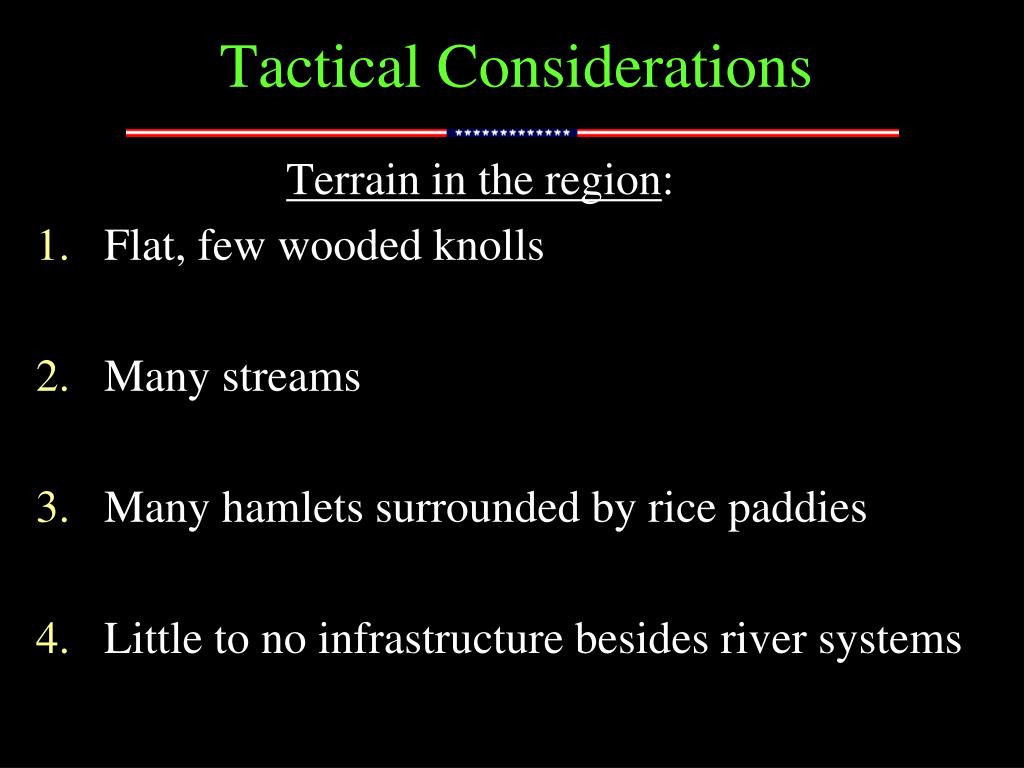 Tactical Considerations

Terrain in the region:

1. Flat, few wooded knolls

2. Many streams

3. Many hamlets surrounded by rice paddies

4. Little to no infrastructure besides river systems